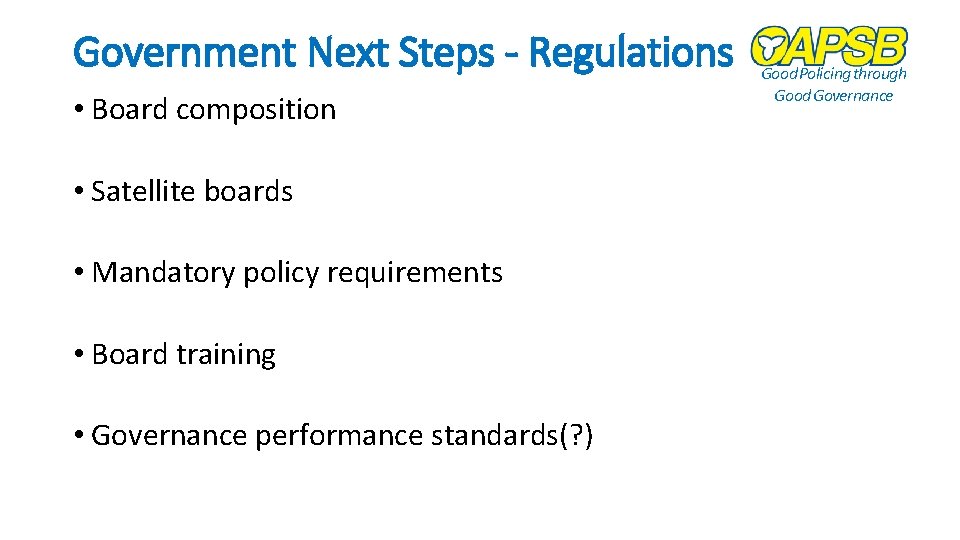 Government Next Steps - Regulations

OAPSB
Good Policing through Good Governance

• Board composition

• Satellite boards

• Mandatory policy requirements

• Board training

• Governance performance standards(?)